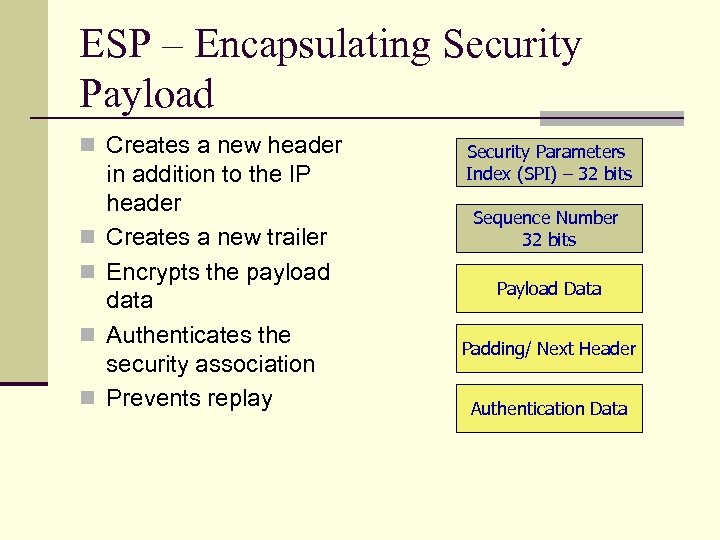 ESP – Encapsulating Security Payload

Creates a new header in addition to the IP header
Creates a new trailer
Encrypts the payload data
Authenticates the security association
Prevents replay

Security Parameters Index (SPI) – 32 bits

Sequence Number 32 bits

Payload Data

Padding/ Next Header

Authentication Data